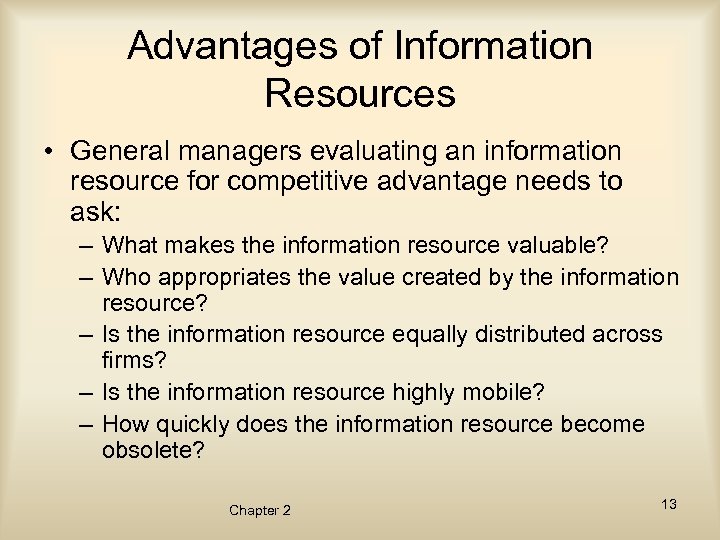 Advantages of Information Resources

• General managers evaluating an information resource for competitive advantage needs to ask:

– What makes the information resource valuable?

– Who appropriates the value created by the information resource?

– Is the information resource equally distributed across firms?

– Is the information resource highly mobile?

– How quickly does the information resource become obsolete?

Chapter 2

13